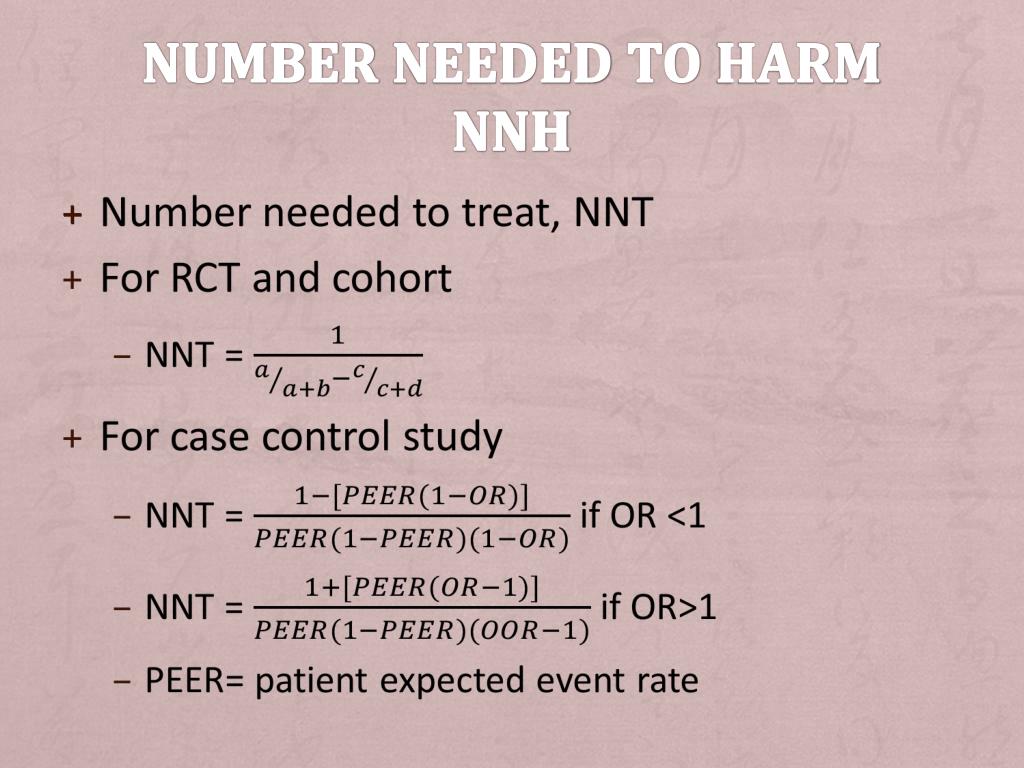 NUMBER NEEDED TO HARM
NNH

+ Number needed to treat, NNT
+ For RCT and cohort
 – NNT = $\frac{1}{{}^{a}/_{a+b} - {}^{c}/_{c+d}}$
+ For case control study
 – NNT = $\frac{1-[PEER(1-OR)]}{PEER(1-PEER)(1-OR)}$ if OR <1
 – NNT = $\frac{1+[PEER(OR-1)]}{PEER(1-PEER)(OOR-1)}$ if OR>1
 – PEER= patient expected event rate